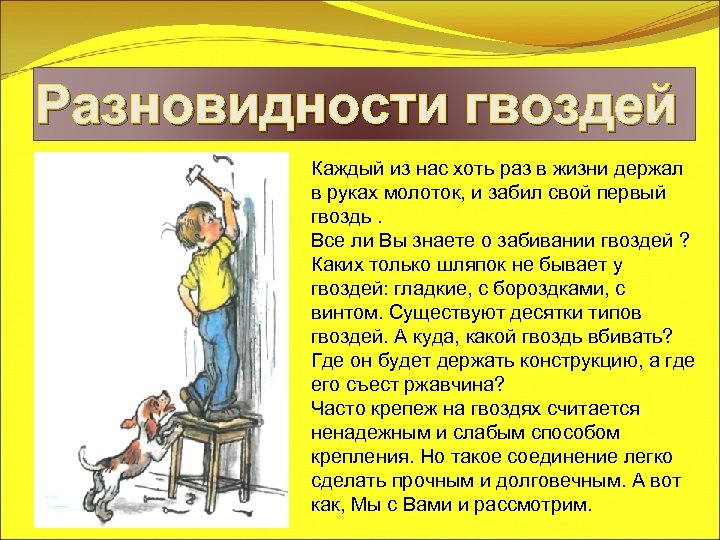 Разновидности гвоздей

Каждый из нас хоть раз в жизни держал в руках молоток, и забил свой первый гвоздь .
Все ли Вы знаете о забивании гвоздей ? Каких только шляпок не бывает у гвоздей: гладкие, с бороздками, с винтом. Существуют десятки типов гвоздей. А куда, какой гвоздь вбивать? Где он будет держать конструкцию, а где его съест ржавчина?
Часто крепеж на гвоздях считается ненадежным и слабым способом крепления. Но такое соединение легко сделать прочным и долговечным. А вот как, Мы с Вами и рассмотрим.